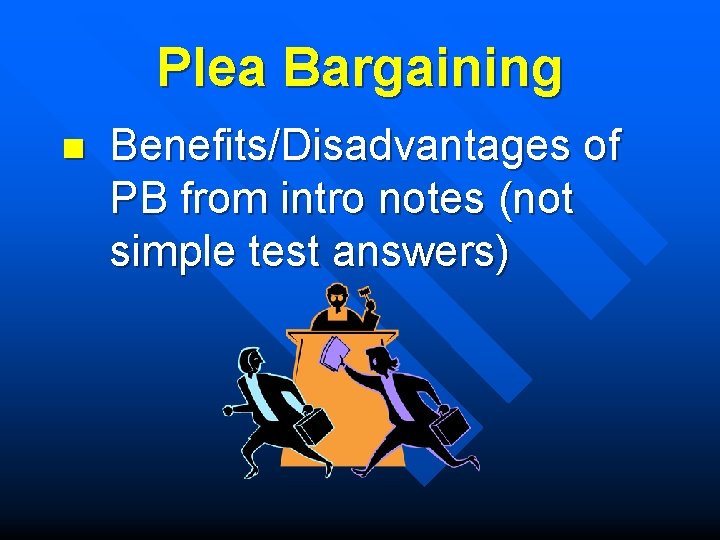 Plea Bargaining

Benefits/Disadvantages of PB from intro notes (not simple test answers)